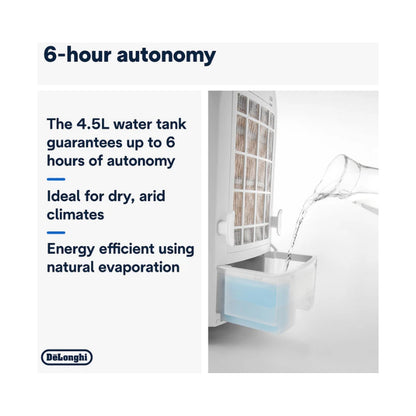 6-hour autonomy

The 4.5L water tank guarantees up to 6 hours of autonomy

Ideal for dry, arid climates

Energy efficient using natural evaporation

DēLonghi